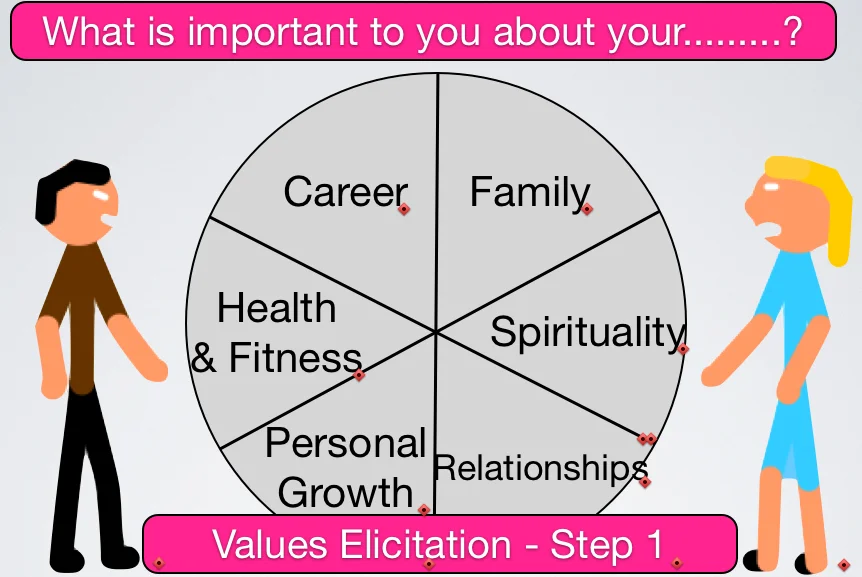 What is important to you about your.........?

Career

Family

Health & Fitness

Spirituality

Personal Growth

Relationships

Values Elicitation - Step 1